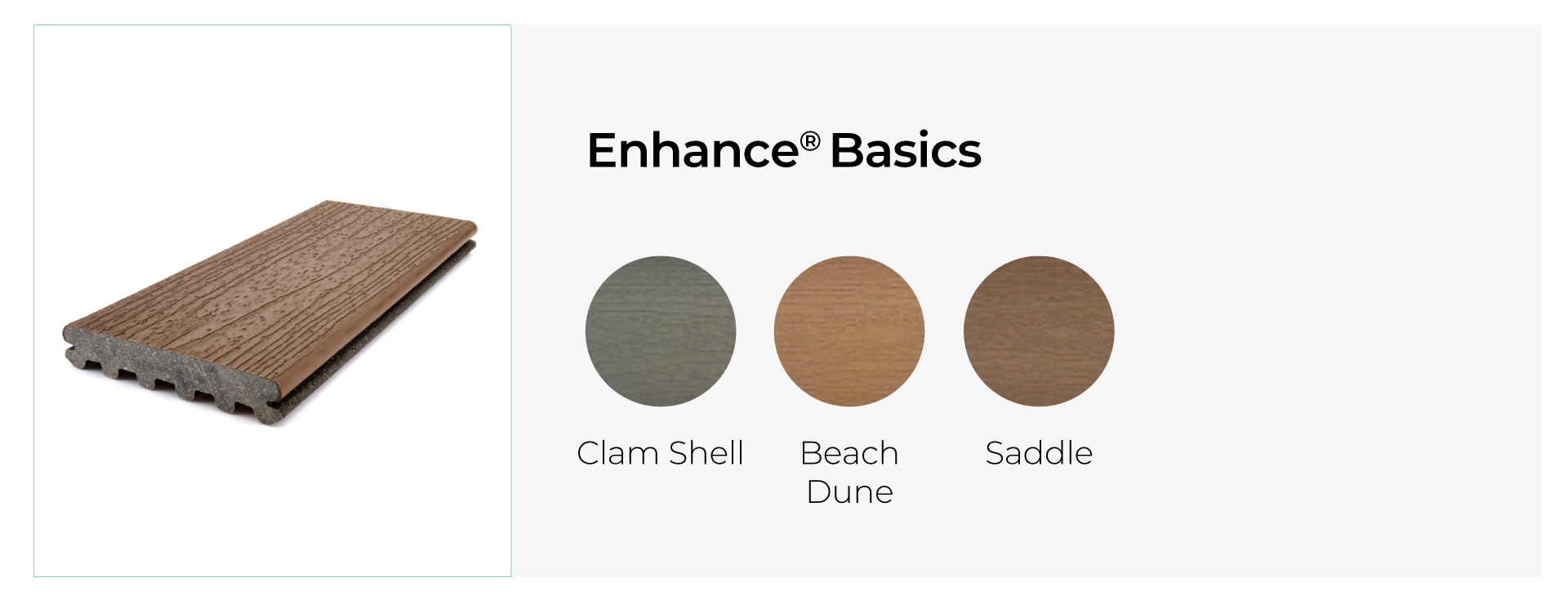 Enhance® Basics

Clam Shell

Beach Dune

Saddle